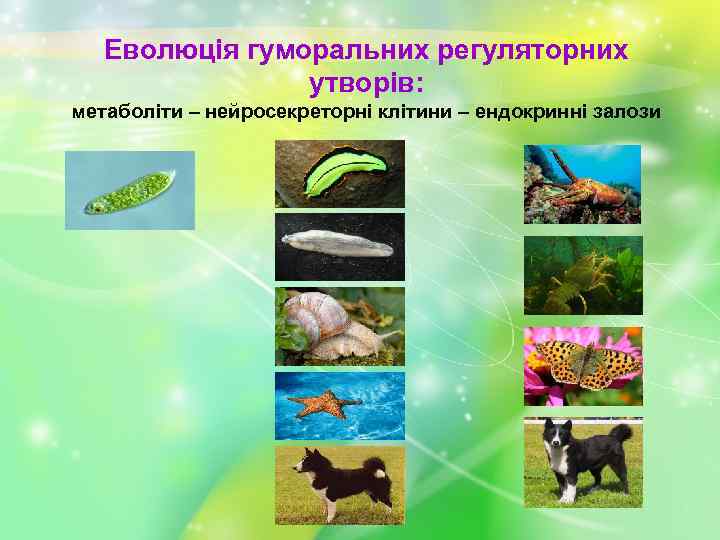 Еволюція гуморальних регуляторних утворів:
метаболіти – нейросекреторні клітини – ендокринні залози